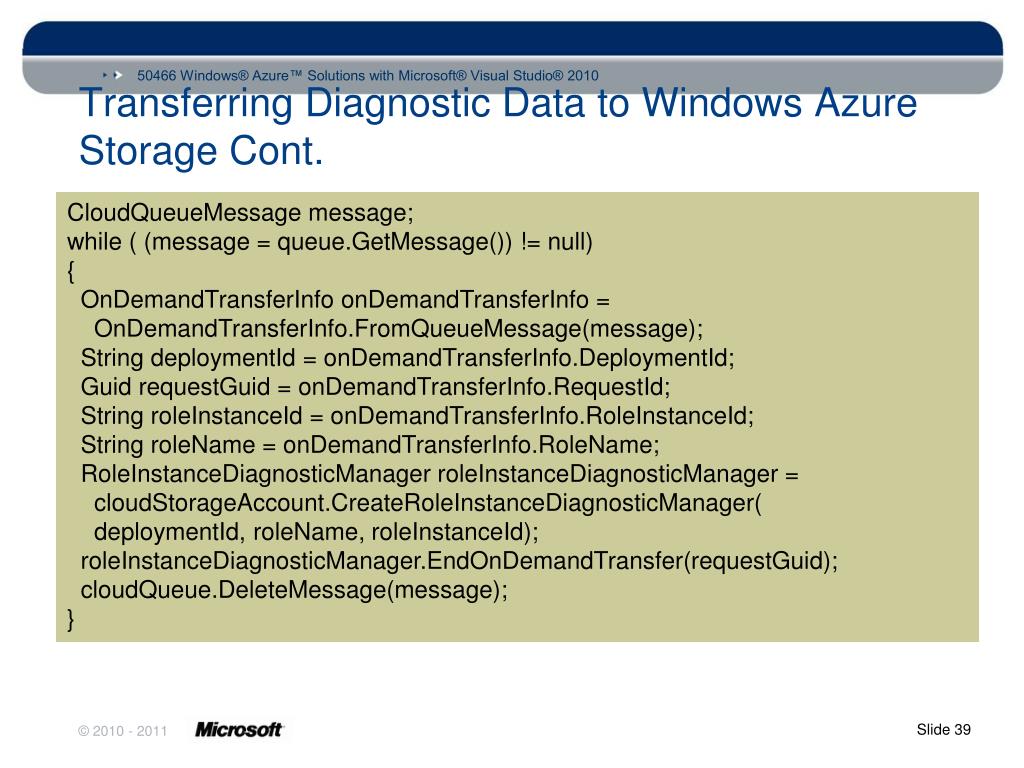 50466 Windows® Azure™ Solutions with Microsoft® Visual Studio® 2010

Transferring Diagnostic Data to Windows Azure Storage Cont.

CloudQueueMessage message;
while ( (message = queue.GetMessage()) != null)
{
OnDemandTransferInfo onDemandTransferInfo =
OnDemandTransferInfo.FromQueueMessage(message);
String deploymentId = onDemandTransferInfo.DeploymentId;
Guid requestGuid = onDemandTransferInfo.RequestId;
String roleInstanceId = onDemandTransferInfo.RoleInstanceId;
String roleName = onDemandTransferInfo.RoleName;
RoleInstanceDiagnosticManager roleInstanceDiagnosticManager =
cloudStorageAccount.CreateRoleInstanceDiagnosticManager(
deploymentId, roleName, roleInstanceId);
roleInstanceDiagnosticManager.EndOnDemandTransfer(requestGuid);
cloudQueue.DeleteMessage(message);
}

© 2010 - 2011 Microsoft

Slide 39